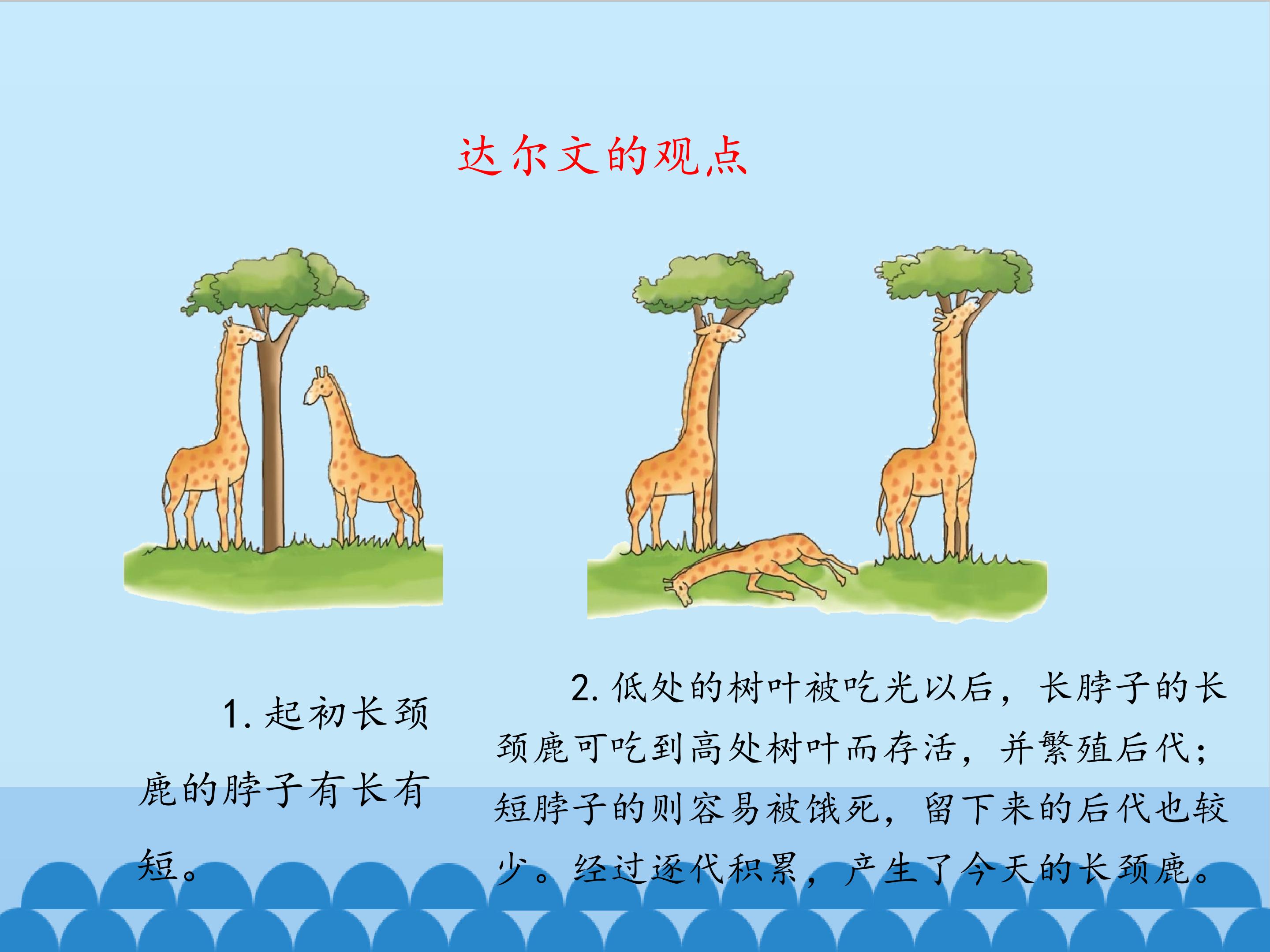 达尔文的观点

1. 起初长颈鹿的脖子有长有短。

2. 低处的树叶被吃光以后，长脖子的长颈鹿可吃到高处树叶而存活，并繁殖后代；短脖子的则容易被饿死，留下来的后代也较少。经过逐代积累，产生了今天的长颈鹿。